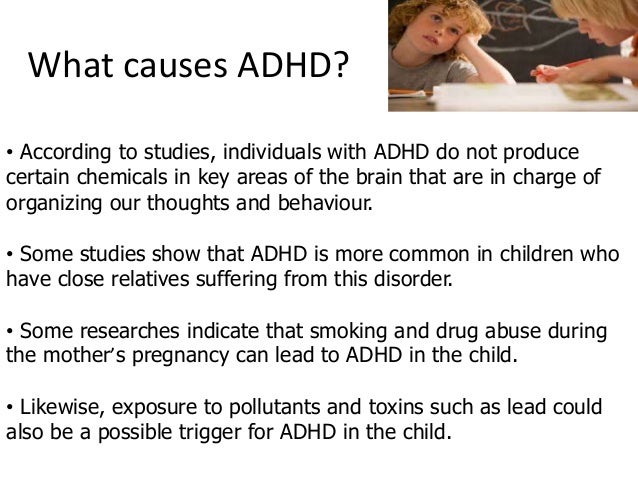 What causes ADHD?

• According to studies, individuals with ADHD do not produce certain chemicals in key areas of the brain that are in charge of organizing our thoughts and behaviour.

• Some studies show that ADHD is more common in children who have close relatives suffering from this disorder.

• Some researches indicate that smoking and drug abuse during the mother's pregnancy can lead to ADHD in the child.

• Likewise, exposure to pollutants and toxins such as lead could also be a possible trigger for ADHD in the child.